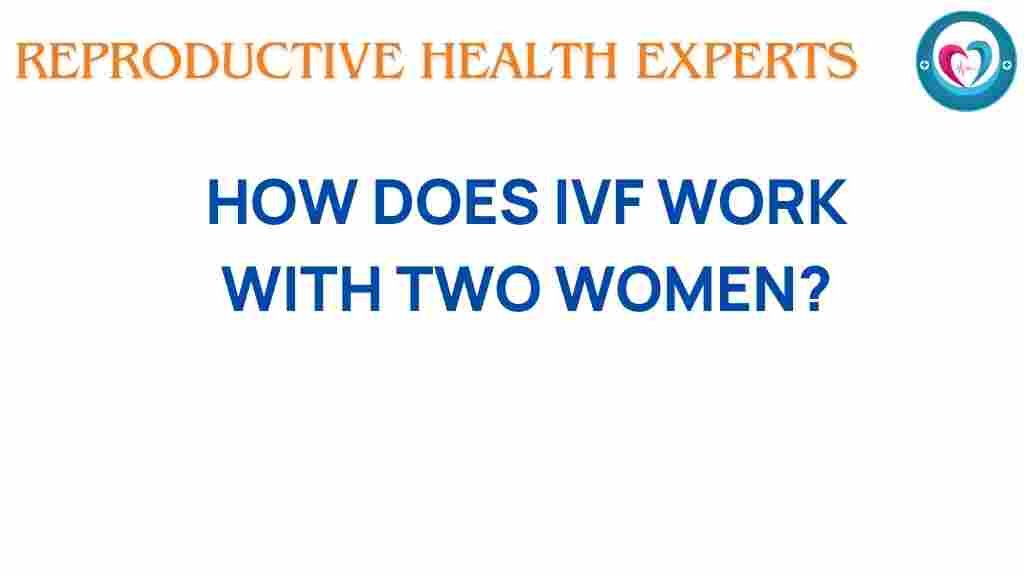 REPRODUCTIVE HEALTH EXPERTS

HOW DOES IVF WORK WITH TWO WOMEN?